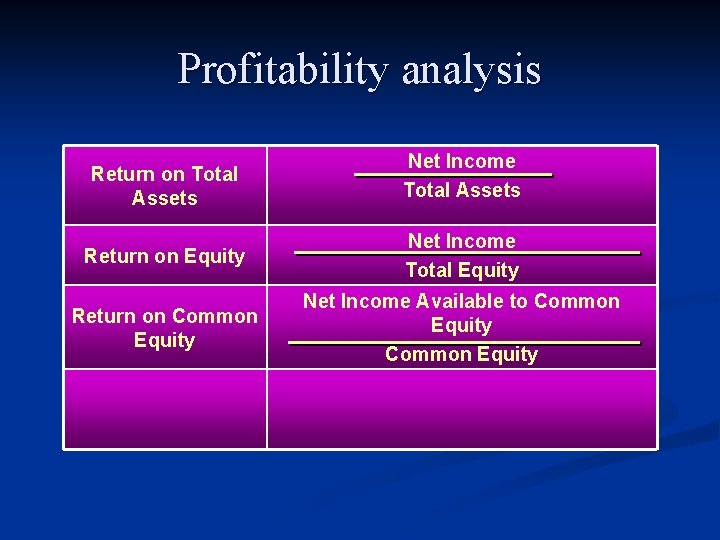 Profitability analysis

| | |
|---|---|
| Return on Total Assets | $\frac{\text{Net Income}}{\text{Total Assets}}$ |
| Return on Equity | $\frac{\text{Net Income}}{\text{Total Equity}}$ |
| Return on Common Equity | $\frac{\text{Net Income Available to Common Equity}}{\text{Common Equity}}$ |
| | |